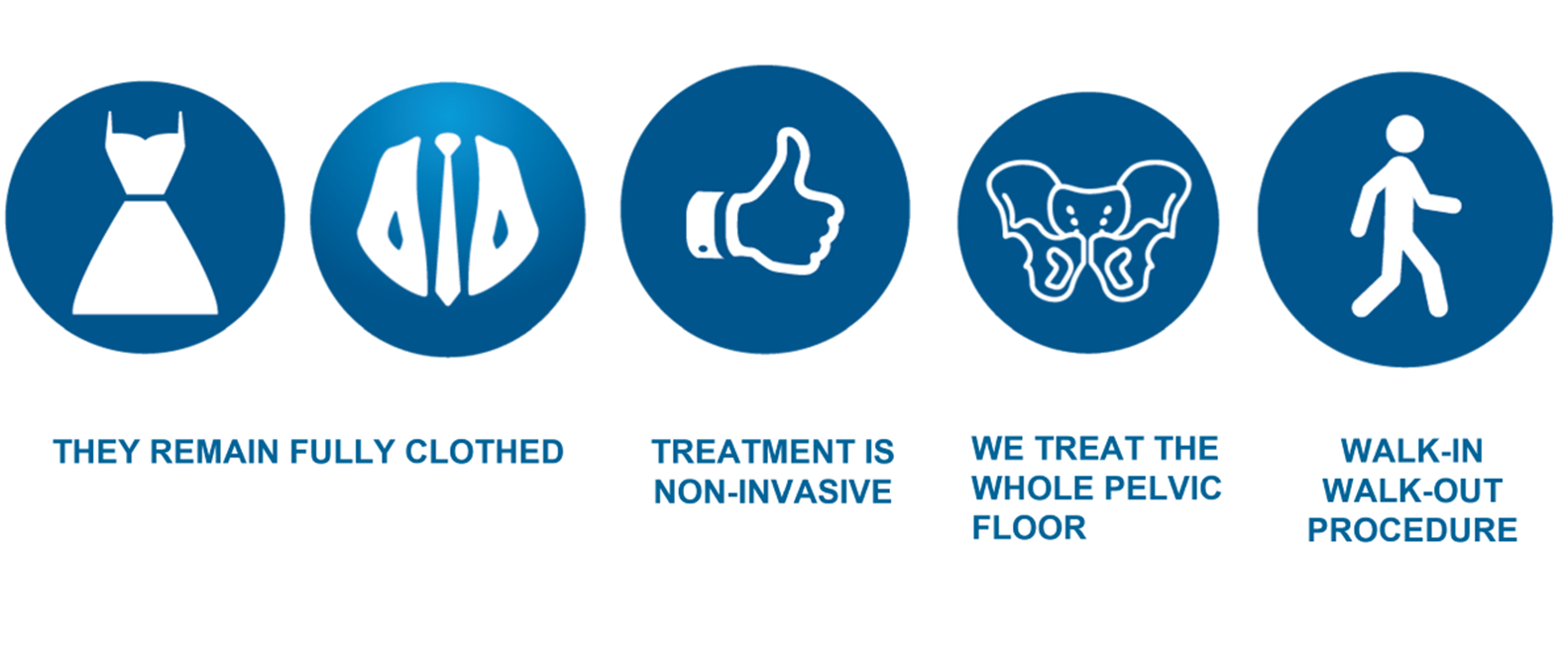 THEY REMAIN FULLY CLOTHED

TREATMENT IS NON-INVASIVE

WE TREAT THE WHOLE PELVIC FLOOR

WALK-IN WALK-OUT PROCEDURE